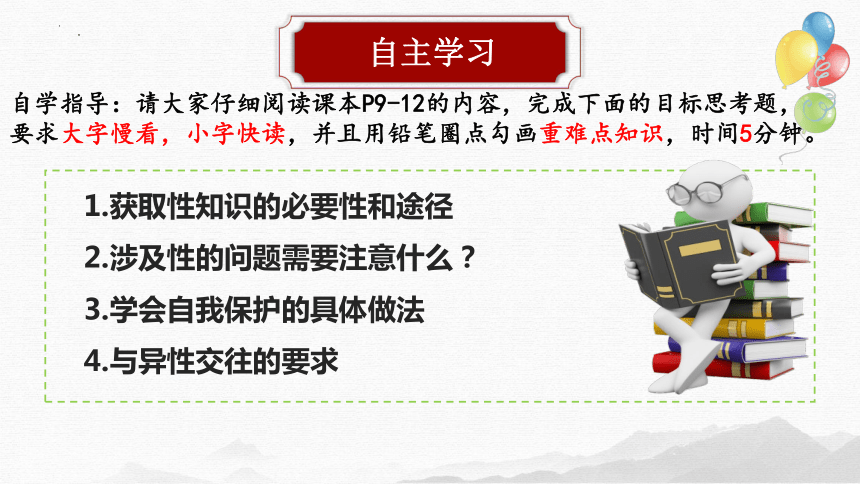 自主学习

自学指导：请大家仔细阅读课本P9-12的内容，完成下面的目标思考题，要求大字慢看，小字快读，并且用铅笔圈点勾画重难点知识，时间5分钟。

1.获取性知识的必要性和途径

2.涉及性的问题需要注意什么？

3.学会自我保护的具体做法

4.与异性交往的要求